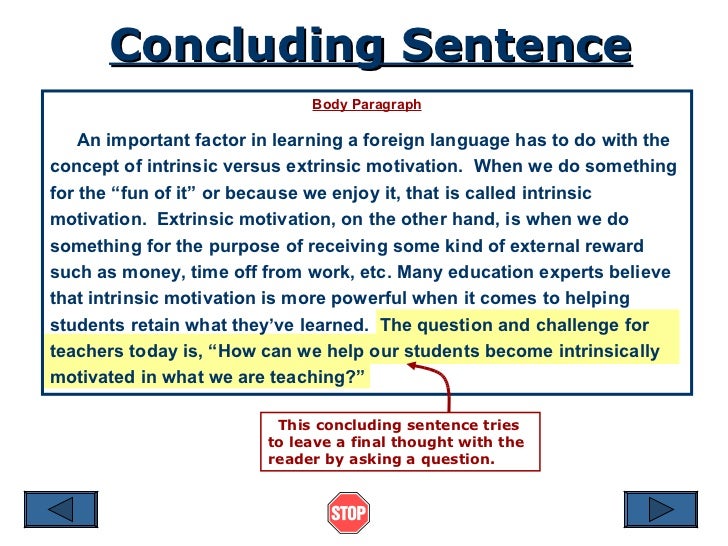 Concluding Sentence

Body Paragraph

An important factor in learning a foreign language has to do with the concept of intrinsic versus extrinsic motivation. When we do something for the “fun of it” or because we enjoy it, that is called intrinsic motivation. Extrinsic motivation, on the other hand, is when we do something for the purpose of receiving some kind of external reward such as money, time off from work, etc. Many education experts believe that intrinsic motivation is more powerful when it comes to helping students retain what they’ve learned. The question and challenge for teachers today is, “How can we help our students become intrinsically motivated in what we are teaching?”

This concluding sentence tries to leave a final thought with the reader by asking a question.

STOP